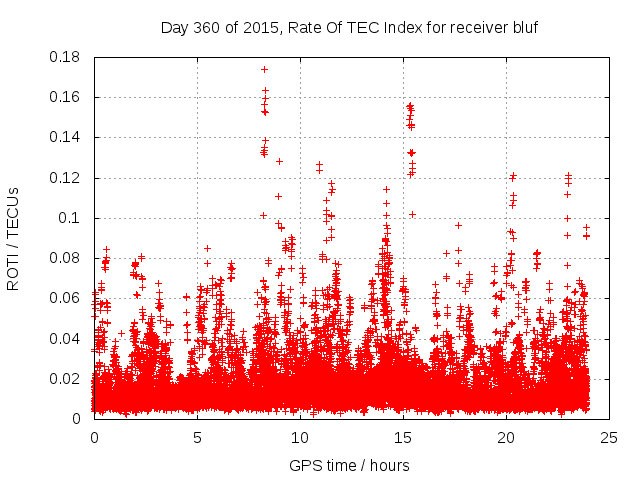 Day 360 of 2015, Rate Of TEC Index for receiver bluf

ROTI / TECUs

0.18
0.16
0.14
0.12
0.1
0.08
0.06
0.04
0.02
0

0
5
10
15
20
25

GPS time / hours